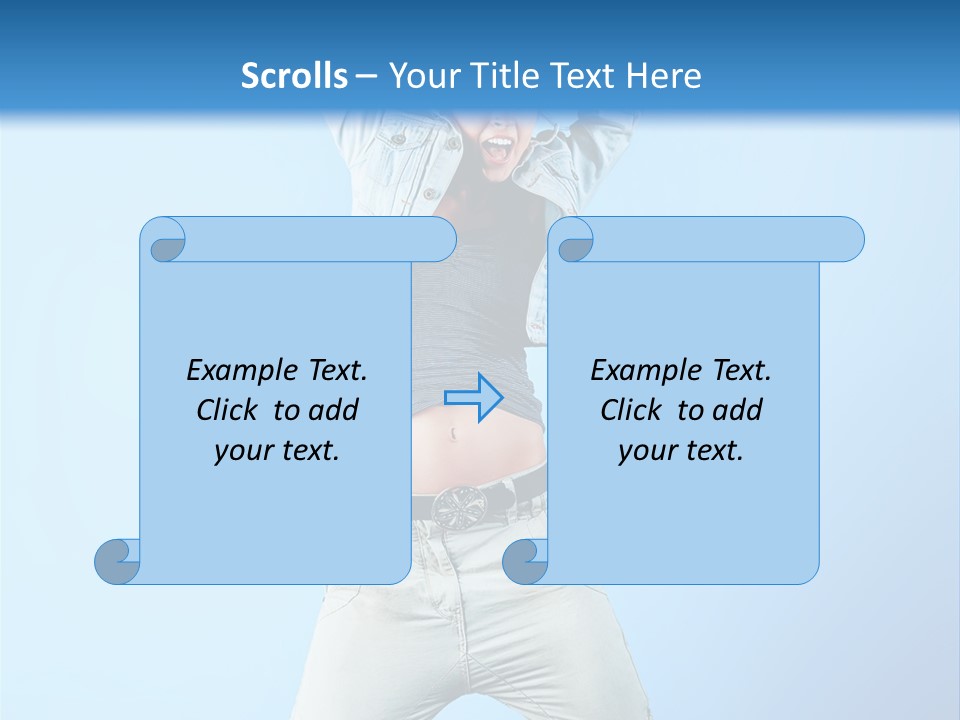 Scrolls – Your Title Text Here

Example Text. Click to add your text.

Example Text. Click to add your text.